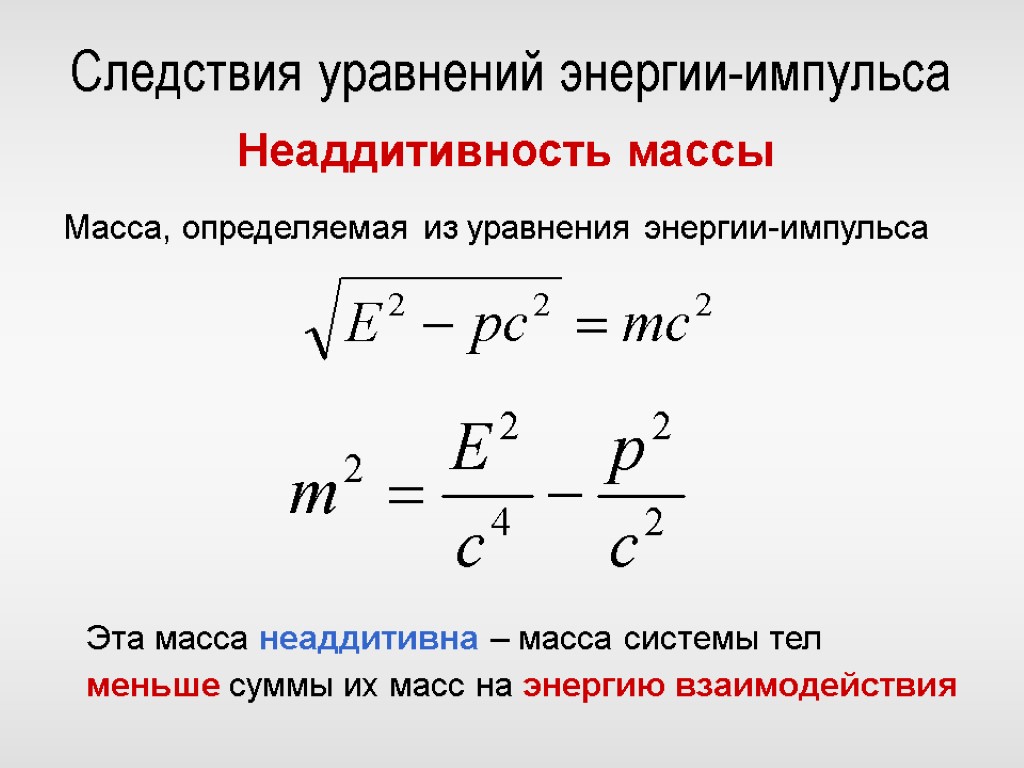 Следствия уравнений энергии-импульса

Неаддитивность массы

Масса, определяемая из уравнения энергии-импульса

$\sqrt{E^2 - pc^2} = mc^2$

$m^2 = \frac{E^2}{c^4} - \frac{p^2}{c^2}$

Эта масса неаддитивна – масса системы тел меньше суммы их масс на энергию взаимодействия